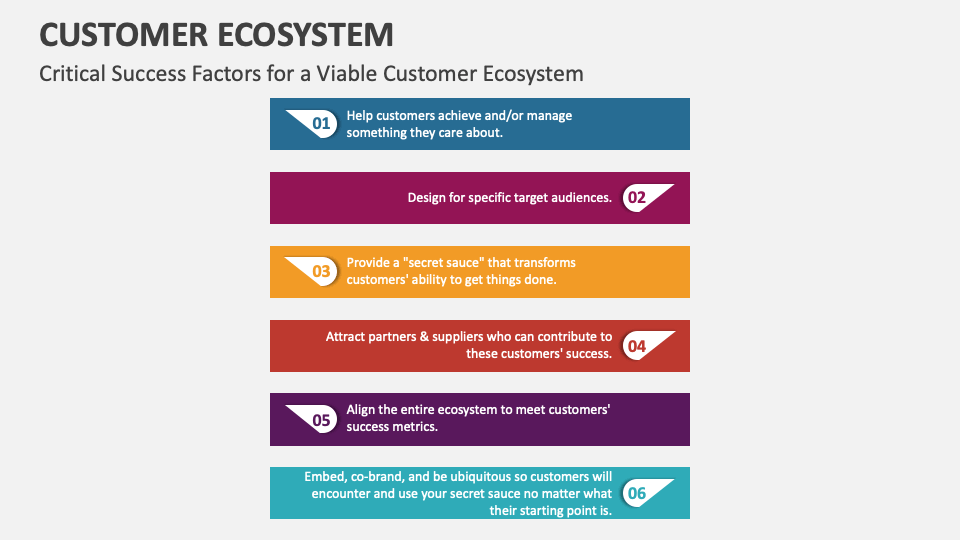 CUSTOMER ECOSYSTEM

Critical Success Factors for a Viable Customer Ecosystem

01 Help customers achieve and/or manage something they care about.

Design for specific target audiences. 02

03 Provide a "secret sauce" that transforms customers' ability to get things done.

Attract partners & suppliers who can contribute to these customers' success. 04

05 Align the entire ecosystem to meet customers' success metrics.

Embed, co-brand, and be ubiquitous so customers will encounter and use your secret sauce no matter what their starting point is. 06